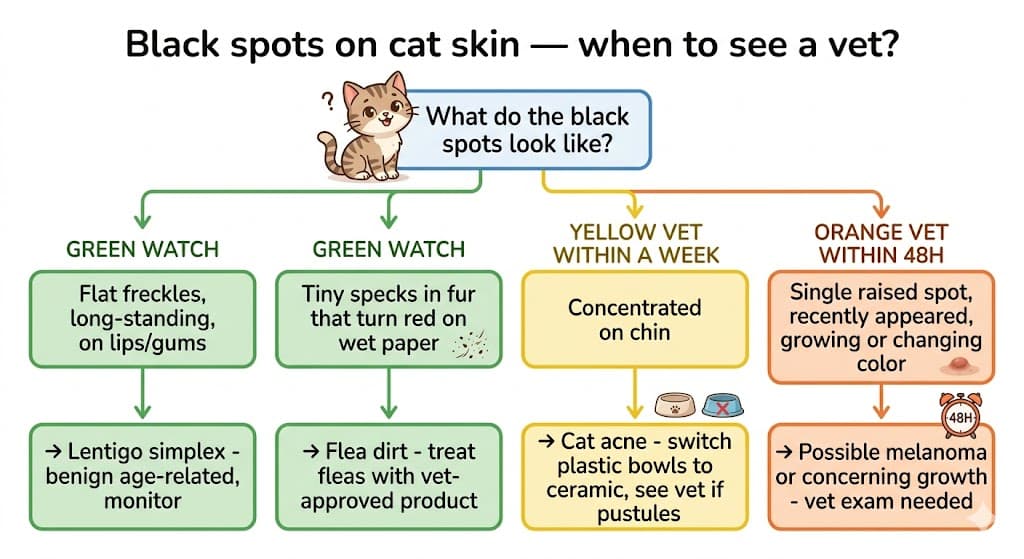 Black spots on cat skin — when to see a vet?

?

What do the black spots look like?

GREEN WATCH

Flat freckles, long-standing, on lips/gums

→ Lentigo simplex - benign age-related, monitor

GREEN WATCH

Tiny specks in fur that turn red on wet paper

→ Flea dirt - treat fleas with vet-approved product

YELLOW VET WITHIN A WEEK

Concentrated on chin

→ Cat acne - switch plastic bowls to ceramic, see vet if pustules

ORANGE VET WITHIN 48H

Single raised spot, recently appeared, growing or changing color

48H

→ Possible melanoma or concerning growth - vet exam needed